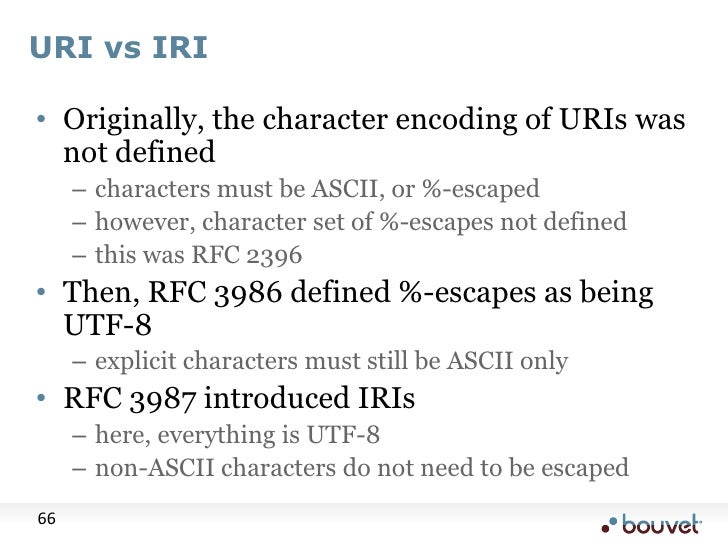 URI vs IRI

• Originally, the character encoding of URIs was not defined
  – characters must be ASCII, or %-escaped
  – however, character set of %-escapes not defined
  – this was RFC 2396
• Then, RFC 3986 defined %-escapes as being UTF-8
  – explicit characters must still be ASCII only
• RFC 3987 introduced IRIs
  – here, everything is UTF-8
  – non-ASCII characters do not need to be escaped

66

bouvet